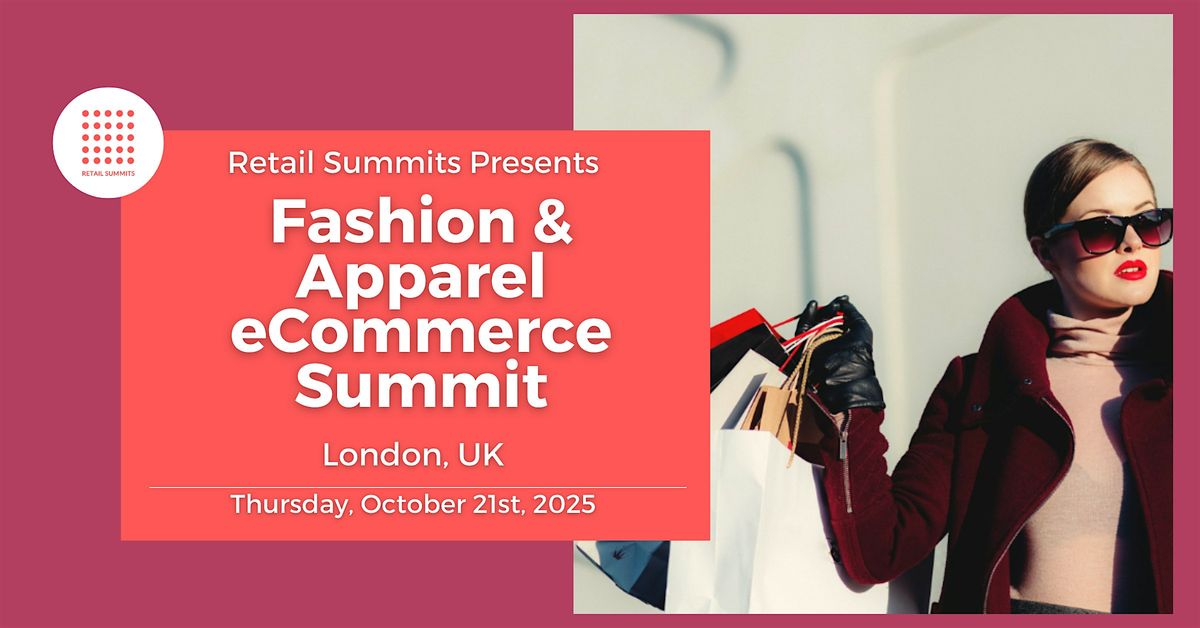 RETAIL SUMMITS

Retail Summits Presents

Fashion & Apparel eCommerce Summit

London, UK

Thursday, October 21st, 2025